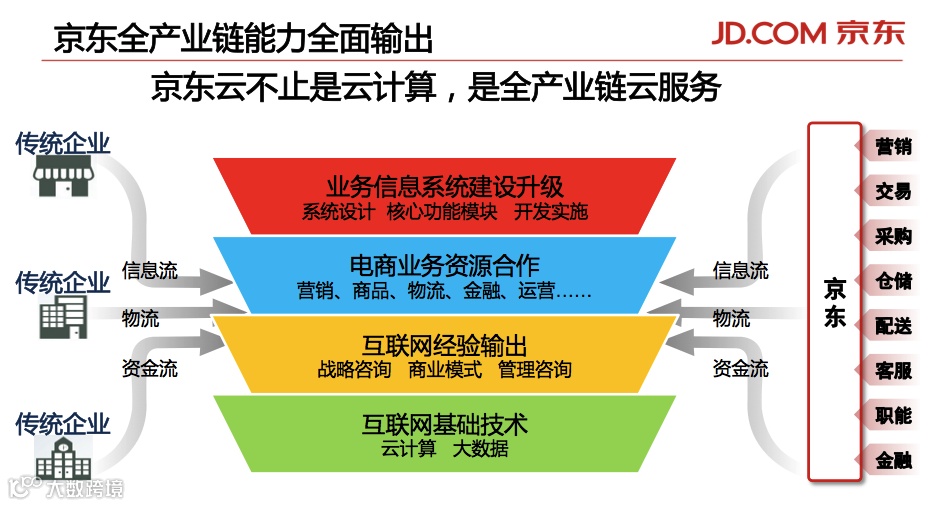 京东全产业链能力全面输出

JD.COM 京东

京东云不止是云计算，是全产业链云服务

传统企业

传统企业

传统企业

信息流

物流

资金流

业务信息系统建设升级
系统设计 核心功能模块 开发实施

电商业务资源合作
营销、商品、物流、金融、运营……

互联网经验输出
战略咨询 商业模式 管理咨询

互联网基础技术
云计算 大数据

信息流

物流

资金流

京东

营销
交易
采购
仓储
配送
客服
职能
金融

大数跨境